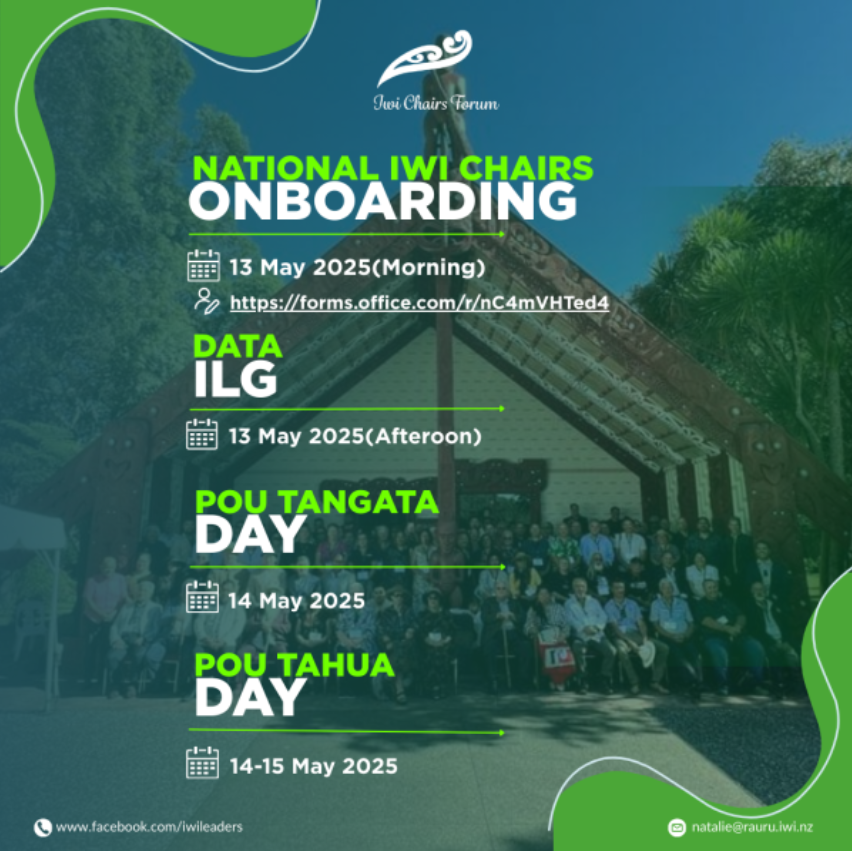 Iwi Chairs Forum

NATIONAL IWI CHAIRS
ONBOARDING

13 May 2025(Morning)

https://forms.office.com/r/nC4mVHTed4

DATA
ILG

13 May 2025(Afteroon)

POU TANGATA
DAY

14 May 2025

POU TAHUA
DAY

14-15 May 2025

www.facebook.com/iwileaders

natalie@rauru.iwi.nz